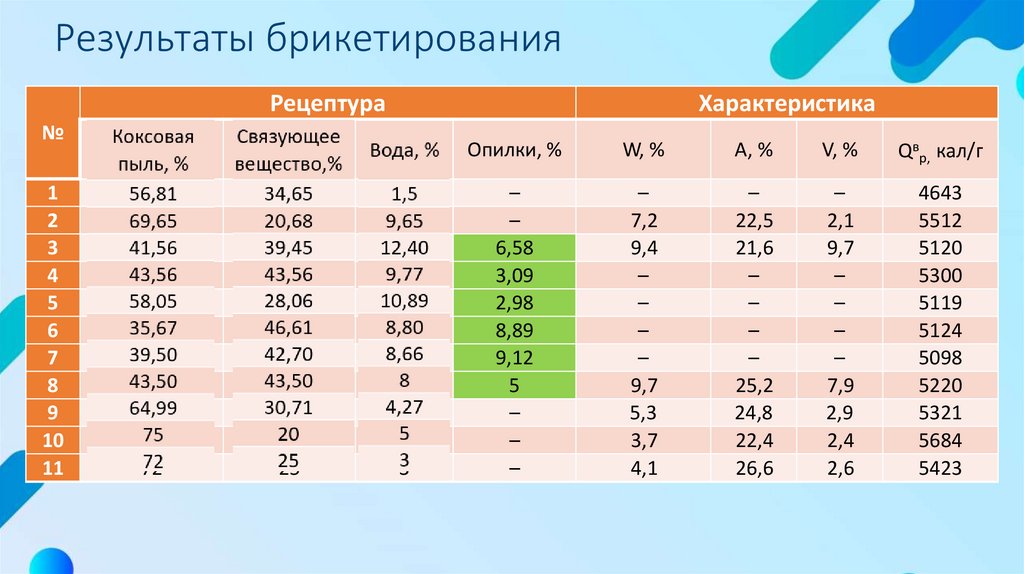 Результаты брикетирования

| № | Рецептура | | | | Характеристика | | | |
|---|---|---|---|---|---|---|---|---|
| | Коксовая пыль, % | Связующее вещество,% | Вода, % | Опилки, % | W, % | A, % | V, % | $Q^в_р$, кал/г |
| 1 | 56,81 | 34,65 | 1,5 | – | – | – | – | 4643 |
| 2 | 69,65 | 20,68 | 9,65 | – | 7,2 | 22,5 | 2,1 | 5512 |
| 3 | 41,56 | 39,45 | 12,40 | 6,58 | 9,4 | 21,6 | 9,7 | 5120 |
| 4 | 43,56 | 43,56 | 9,77 | 3,09 | – | – | – | 5300 |
| 5 | 58,05 | 28,06 | 10,89 | 2,98 | – | – | – | 5119 |
| 6 | 35,67 | 46,61 | 8,80 | 8,89 | – | – | – | 5124 |
| 7 | 39,50 | 42,70 | 8,66 | 9,12 | – | – | – | 5098 |
| 8 | 43,50 | 43,50 | 8 | 5 | 9,7 | 25,2 | 7,9 | 5220 |
| 9 | 64,99 | 30,71 | 4,27 | – | 5,3 | 24,8 | 2,9 | 5321 |
| 10 | 75 | 20 | 5 | – | 3,7 | 22,4 | 2,4 | 5684 |
| 11 | 72 | 25 | 3 | – | 4,1 | 26,6 | 2,6 | 5423 |